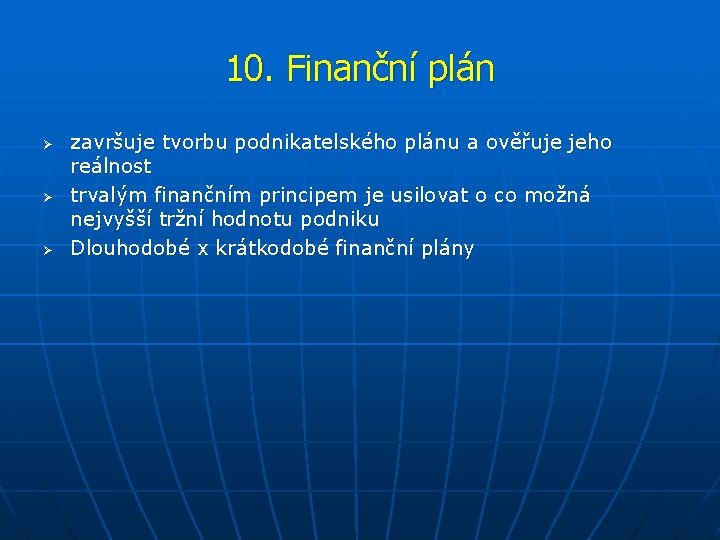 10. Finanční plán

➢ završuje tvorbu podnikatelského plánu a ověřuje jeho reálnost
➢ trvalým finančním principem je usilovat o co možná nejvyšší tržní hodnotu podniku
➢ Dlouhodobé x krátkodobé finanční plány